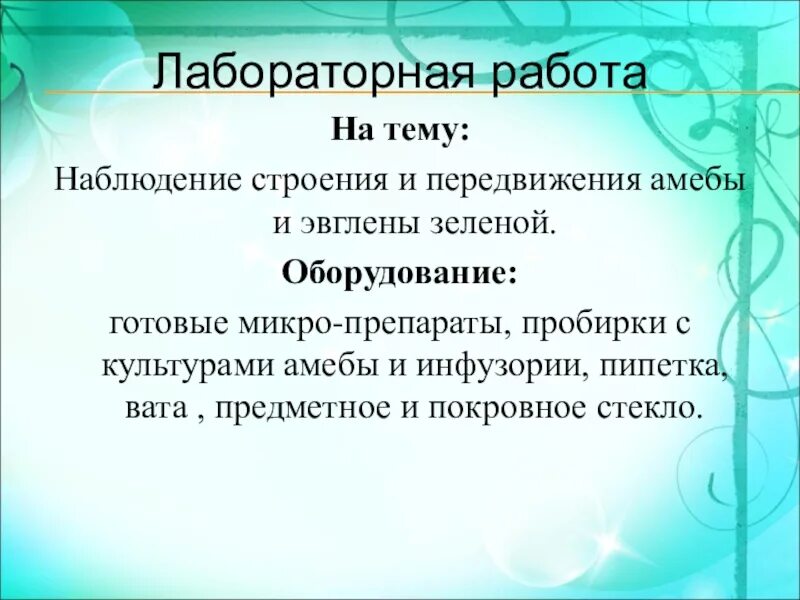 Лабораторная работа

На тему:

Наблюдение строения и передвижения амебы и эвглены зеленой.

Оборудование:

готовые микро-препараты, пробирки с культурами амебы и инфузории, пипетка, вата , предметное и покровное стекло.